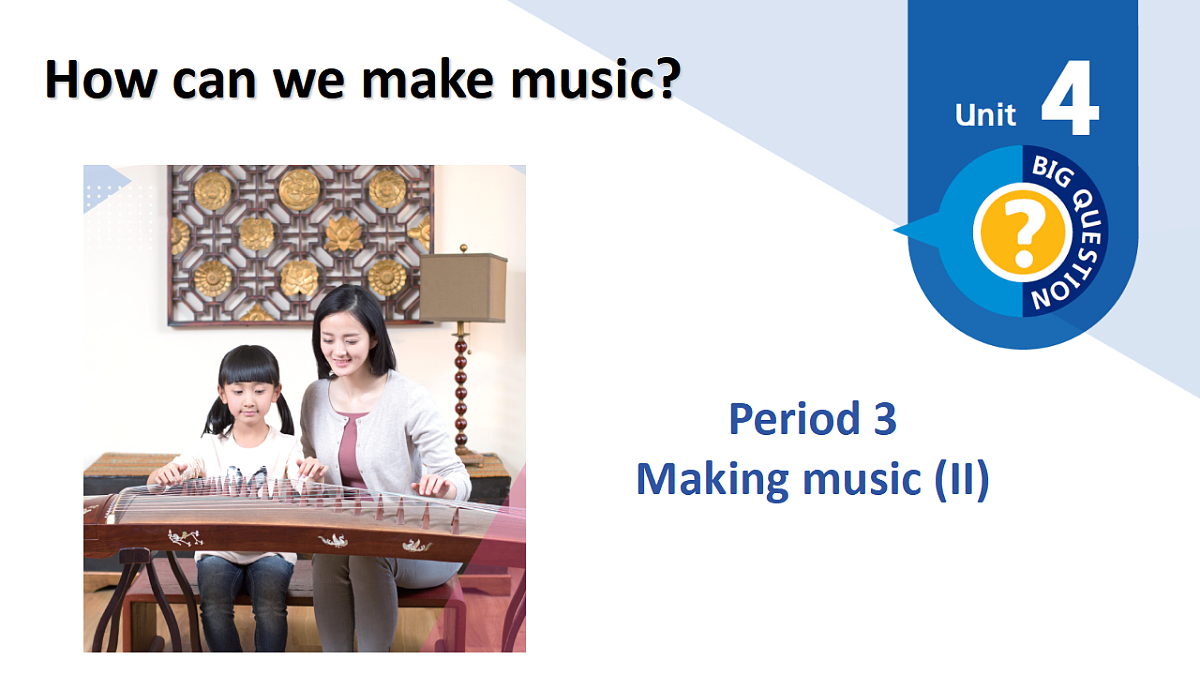 How can we make music?

Unit 4

BIG QUESTION

?

Period 3
Making music (II)